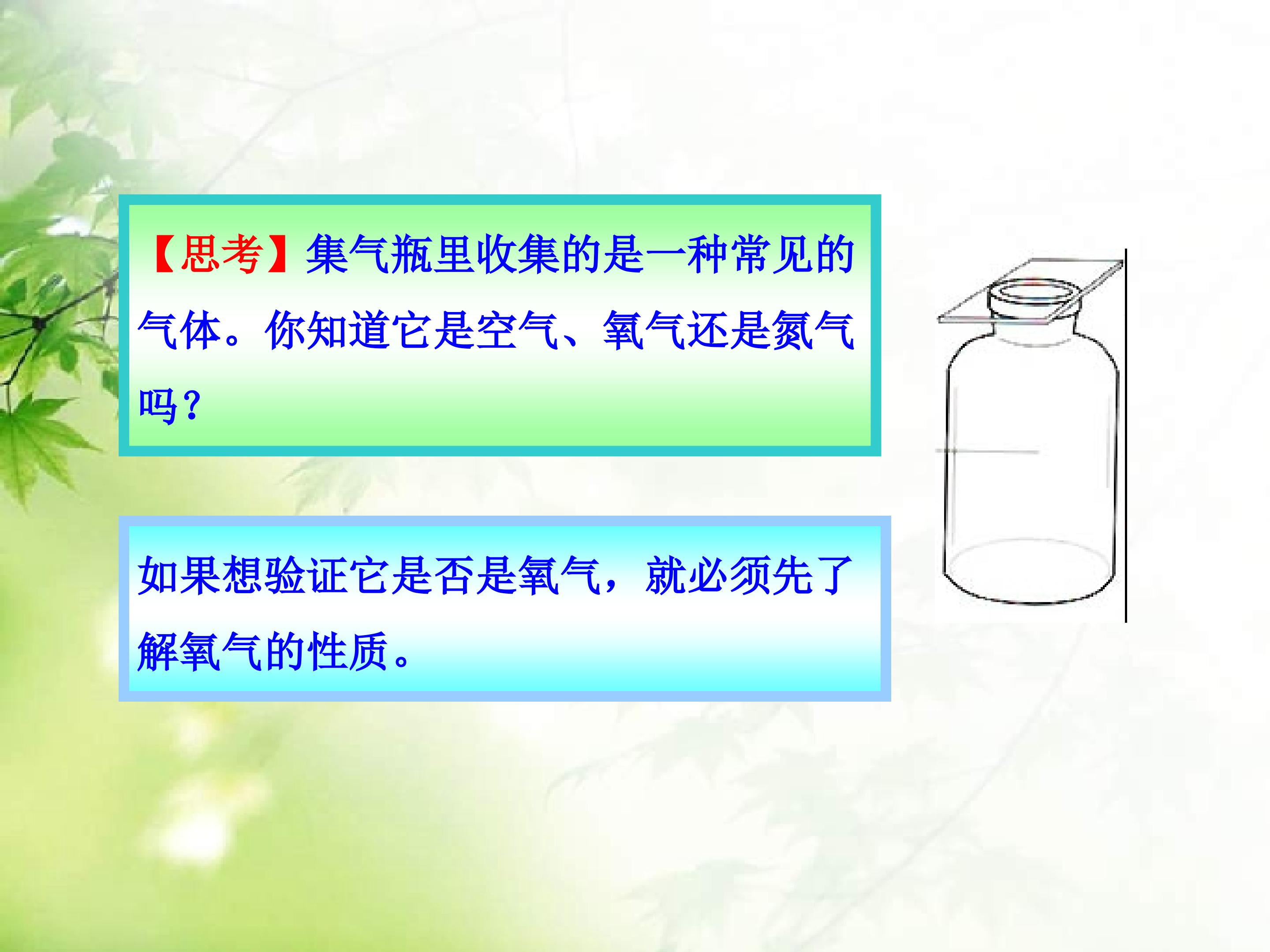 【思考】集气瓶里收集的是一种常见的气体。你知道它是空气、氧气还是氮气吗？

如果想验证它是否是氧气，就必须先了解氧气的性质。